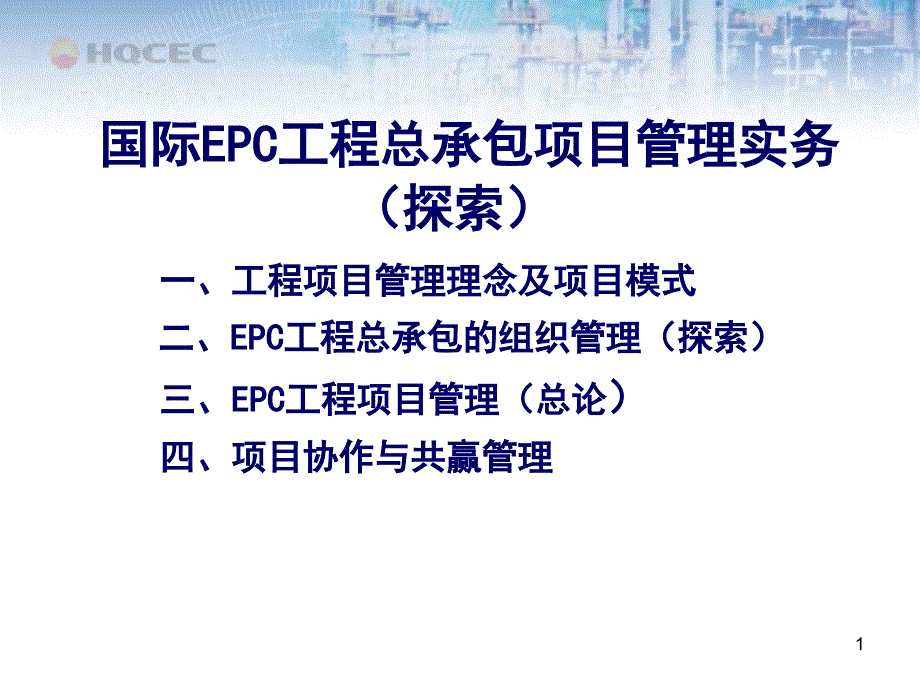 HQCEC

国际EPC工程总承包项目管理实务（探索）

一、工程项目管理理念及项目模式

二、EPC工程总承包的组织管理（探索）

三、EPC工程项目管理（总论）

四、项目协作与共赢管理

1